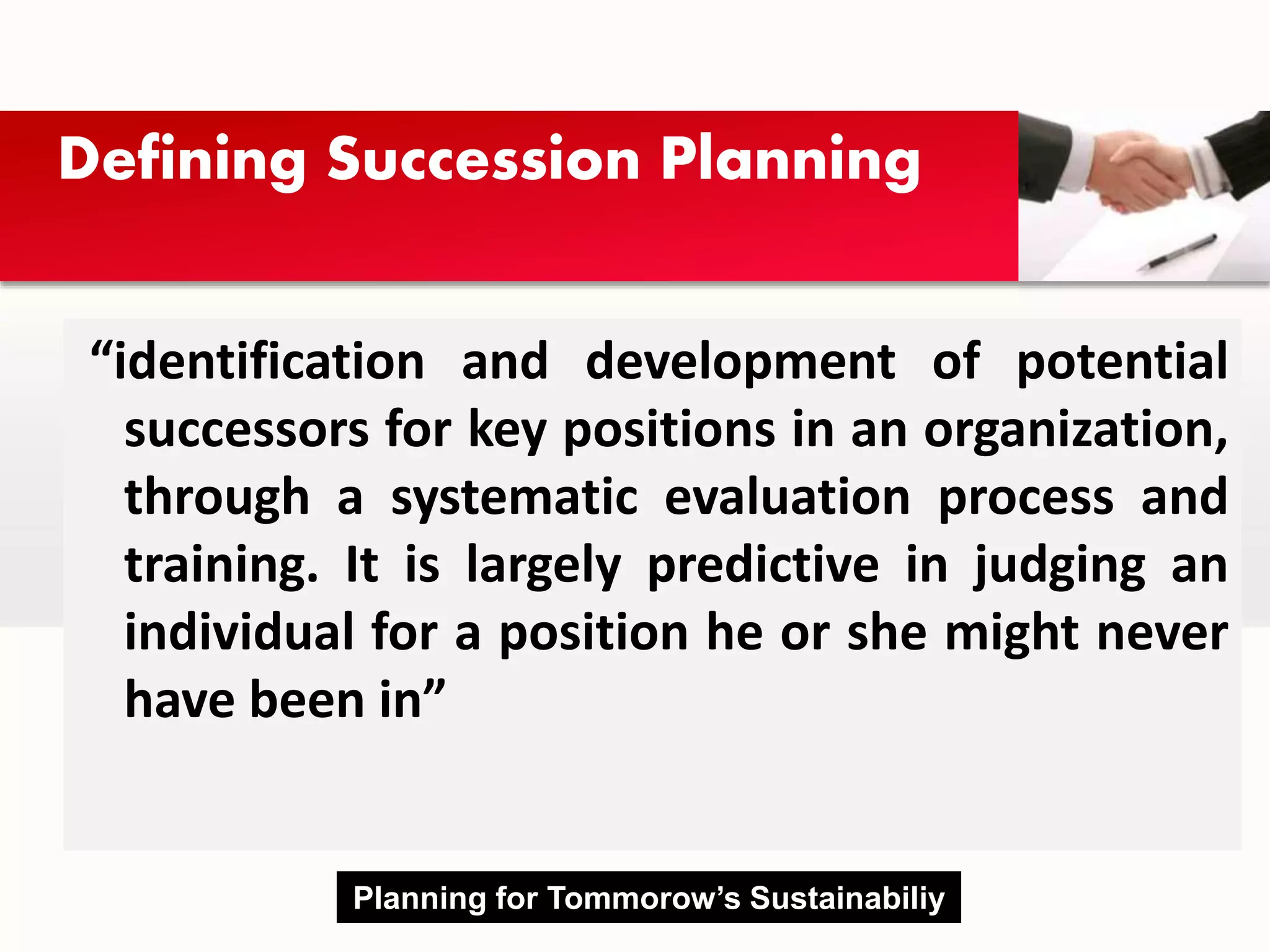 Defining Succession Planning

“identification and development of potential successors for key positions in an organization, through a systematic evaluation process and training. It is largely predictive in judging an individual for a position he or she might never have been in”

Planning for Tommorow’s Sustainabiliy